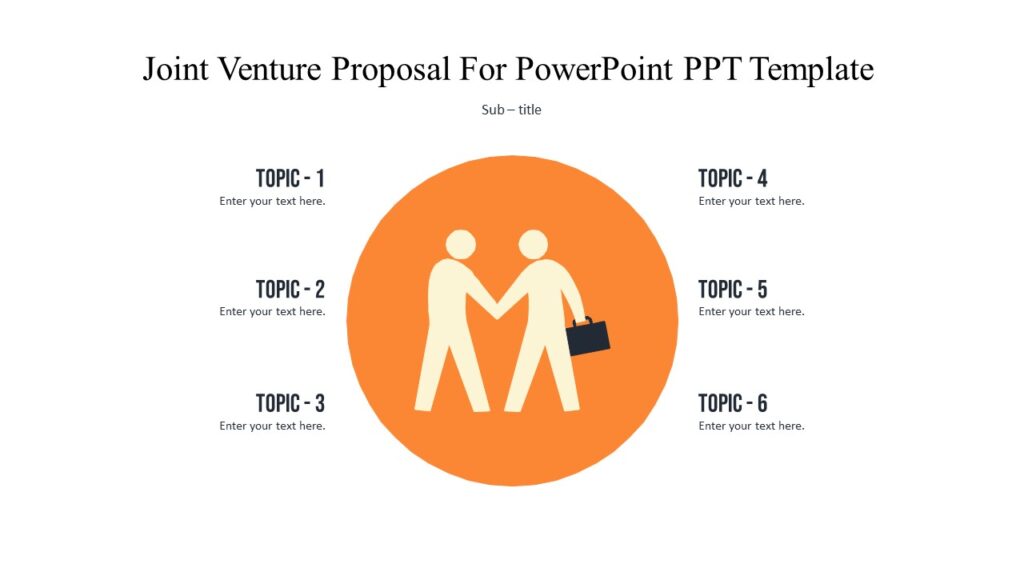 Joint Venture Proposal For PowerPoint PPT Template

Sub – title

TOPIC - 1
Enter your text here.

TOPIC - 2
Enter your text here.

TOPIC - 3
Enter your text here.

TOPIC - 4
Enter your text here.

TOPIC - 5
Enter your text here.

TOPIC - 6
Enter your text here.